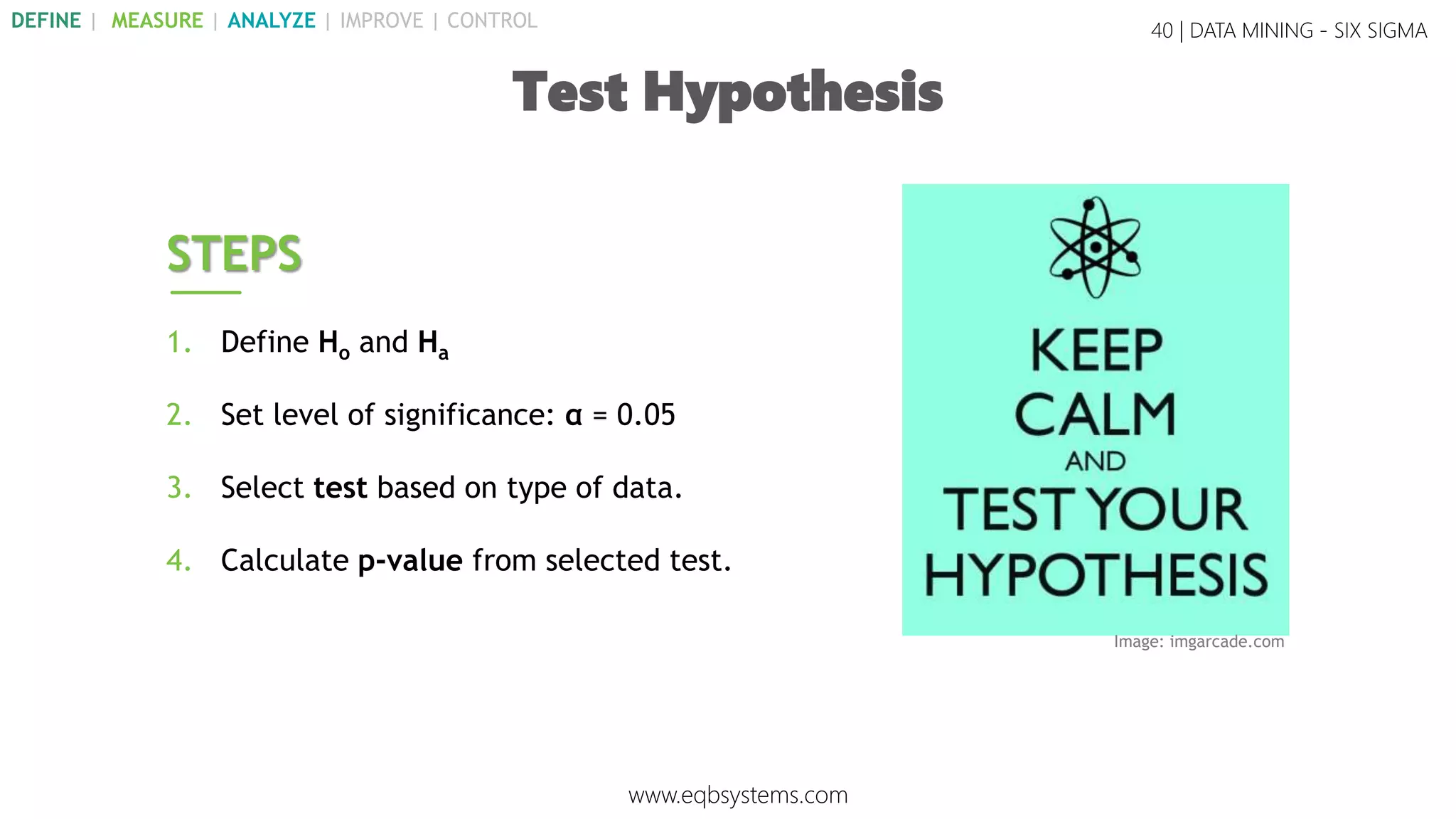 DEFINE | MEASURE | ANALYZE | IMPROVE | CONTROL

40 | DATA MINING - SIX SIGMA

Test Hypothesis

STEPS

1. Define $H_o$ and $H_a$

2. Set level of significance: $\alpha = 0.05$

3. Select test based on type of data.

4. Calculate p-value from selected test.

KEEP CALM AND TEST YOUR HYPOTHESIS

Image: imgarcade.com

www.eqbsystems.com